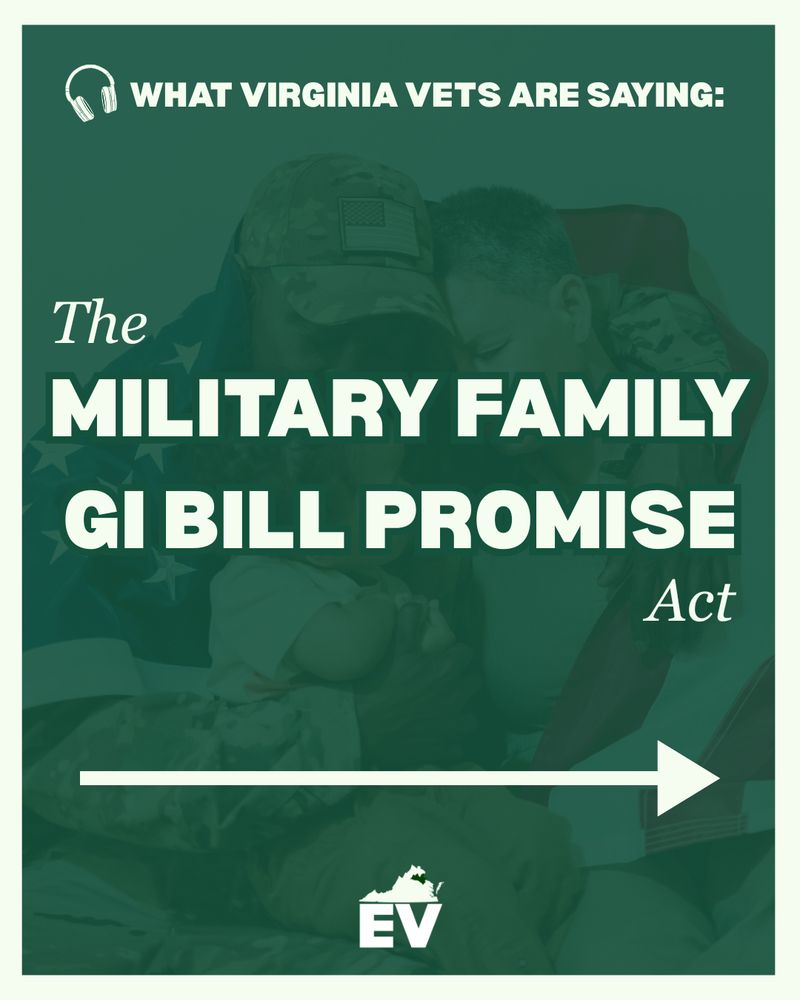 WHAT VIRGINIA VETS ARE SAYING:

The MILITARY FAMILY GI BILL PROMISE Act

EV